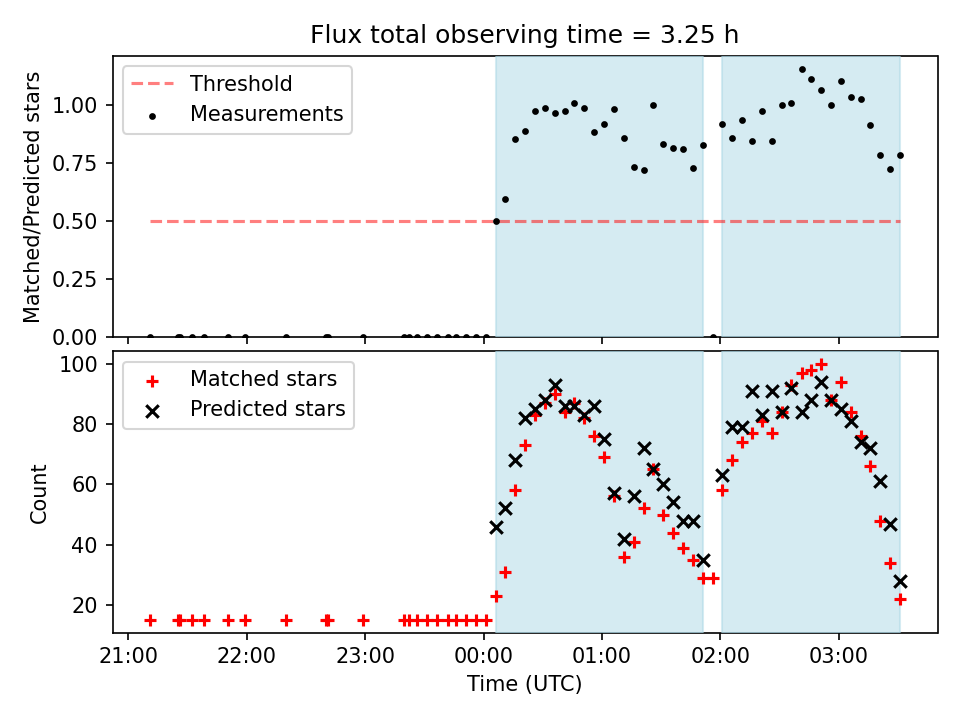 Flux total observing time = 3.25 h

Threshold
Measurements

Matched/Predicted stars

1.00
0.75
0.50
0.25
0.00

Matched stars
Predicted stars

Count

100
80
60
40
20

21:00
22:00
23:00
00:00
01:00
02:00
03:00

Time (UTC)